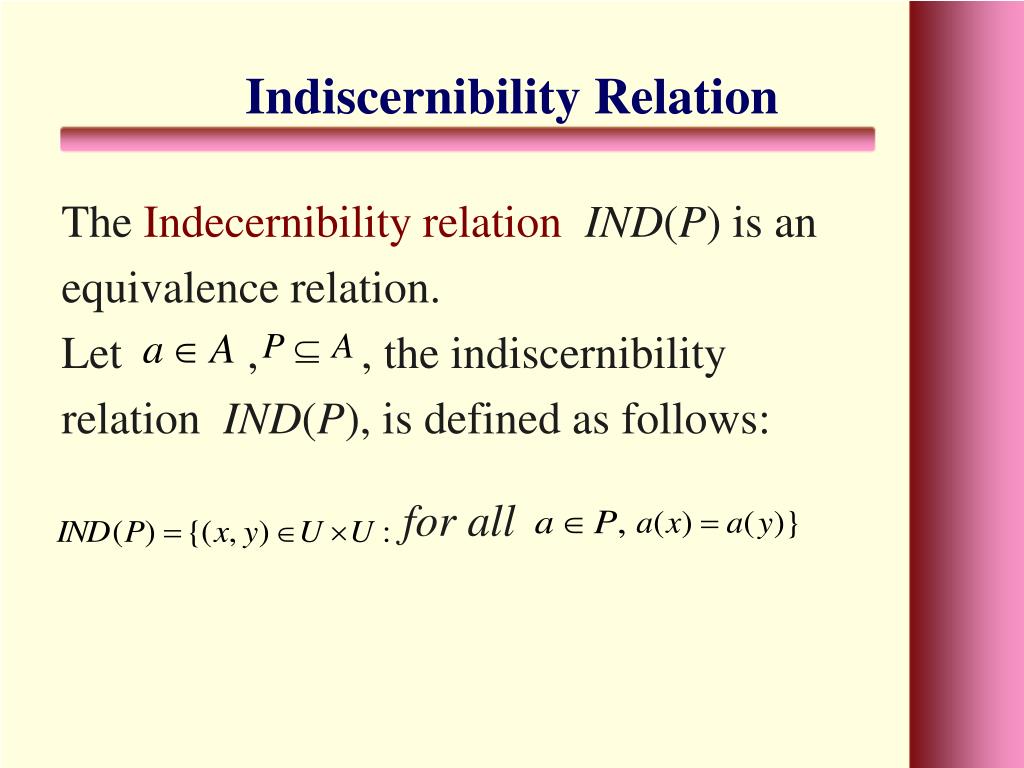 Indiscernibility Relation

The Indecernibility relation $IND(P)$ is an equivalence relation.
Let $a \in A$ , $P \subseteq A$ , the indiscernibility relation $IND(P)$, is defined as follows:

$IND(P) = \{(x, y) \in U \times U : \text{for all } a \in P, a(x) = a(y)\}$